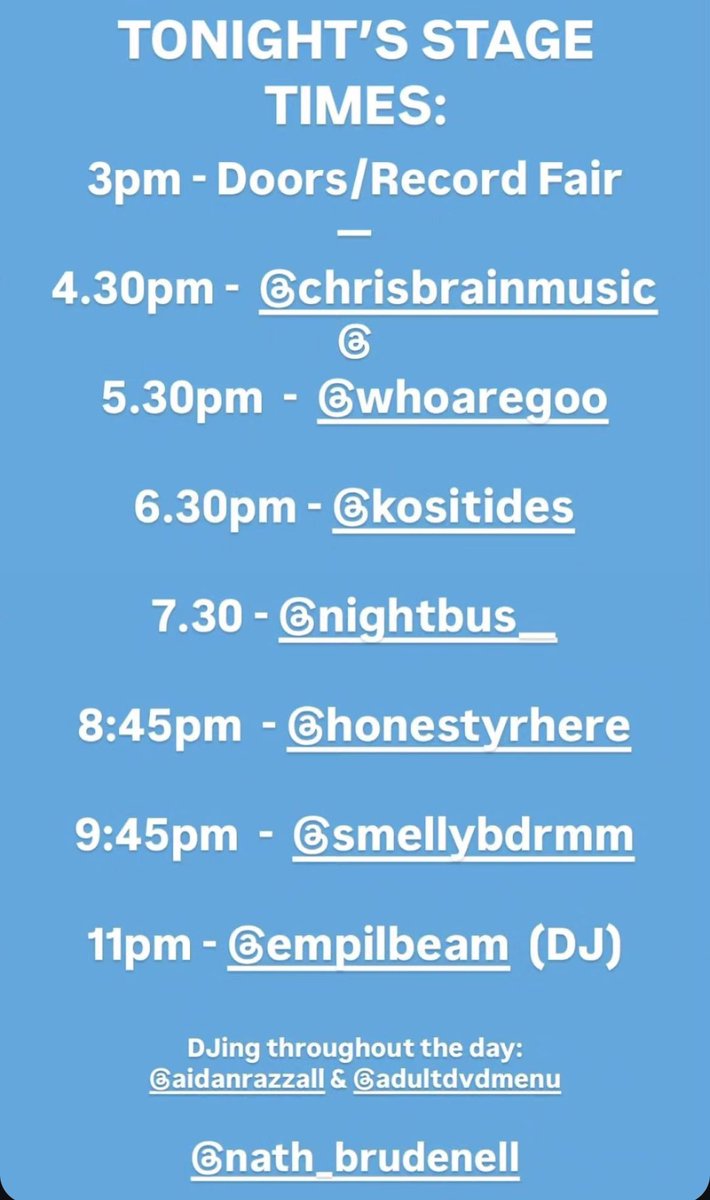 TONIGHT'S STAGE TIMES:

3pm - Doors/Record Fair

—

4.30pm - @chrisbrainmusic

@

5.30pm - @whoaregoo

6.30pm - @kositides

7.30 - @nightbus__

8:45pm - @honestyrhere

9:45pm - @smellybdrmm

11pm - @empilbeam (DJ)

DJing throughout the day:
@aidanrazzall & @adultdvdmenu

@nath_brudenell